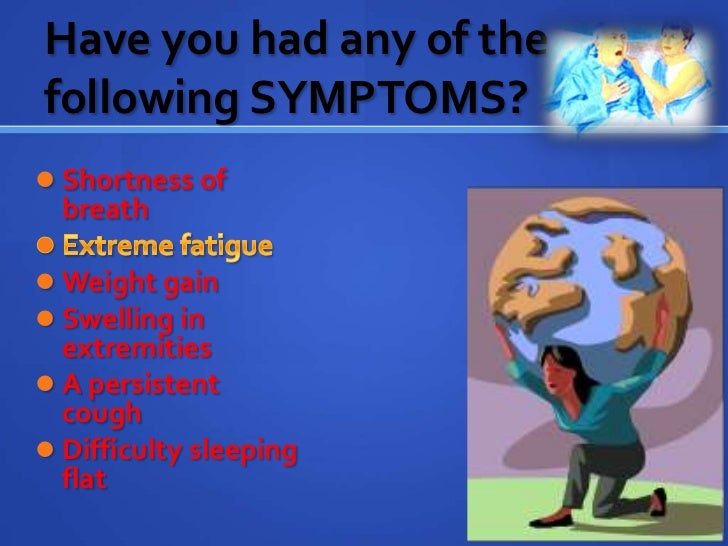 Have you had any of the following SYMPTOMS?

- Shortness of breath
- Extreme fatigue
- Weight gain
- Swelling in extremities
- A persistent cough
- Difficulty sleeping flat